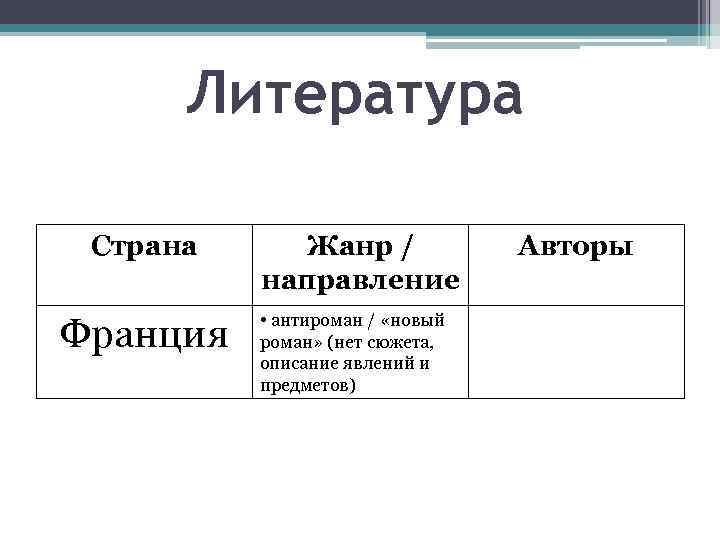 Литература

| Страна | Жанр / направление | Авторы |
|---|---|---|
| Франция | • антироман / «новый роман» (нет сюжета, описание явлений и предметов) | |